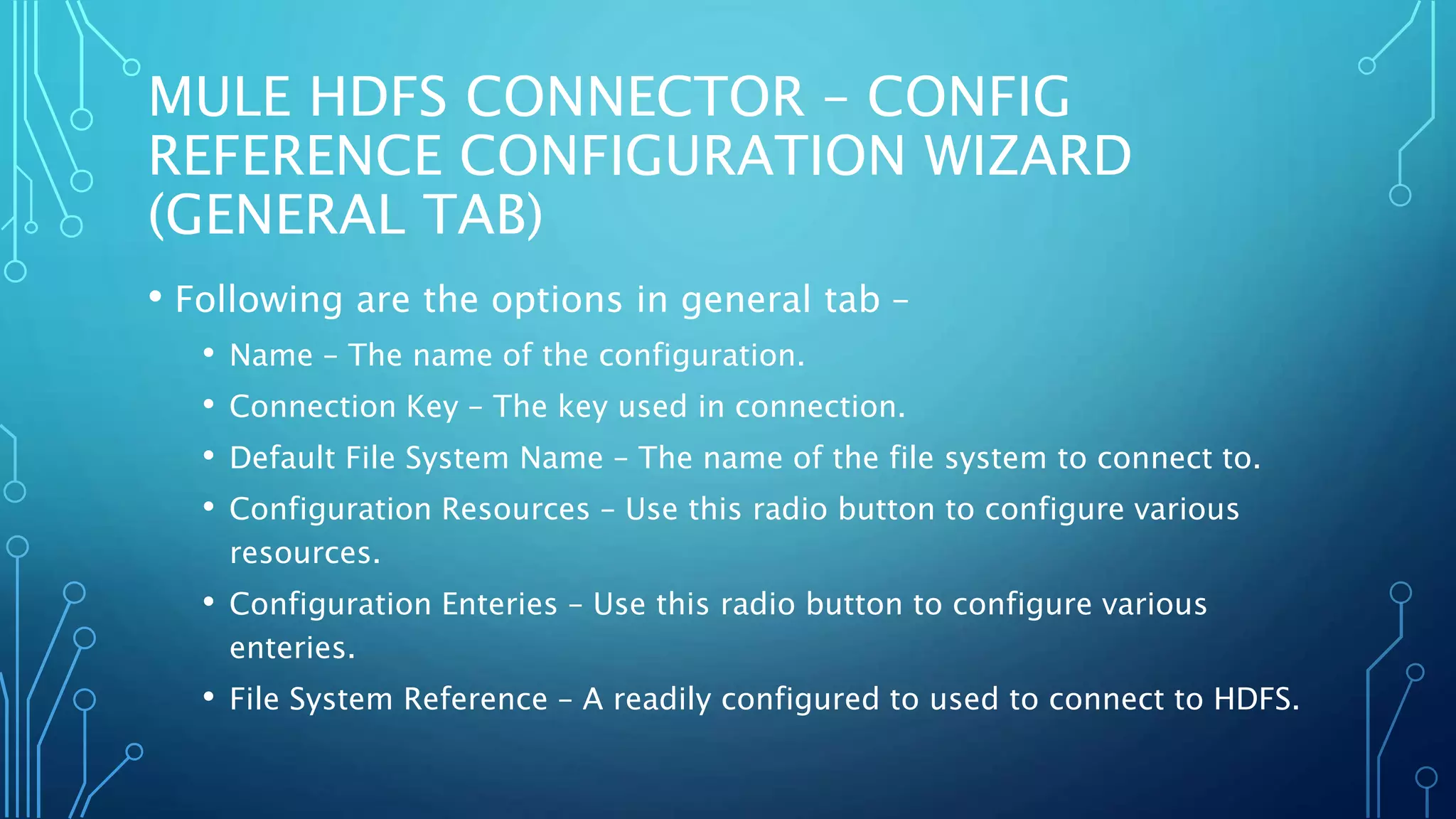 MULE HDFS CONNECTOR – CONFIG REFERENCE CONFIGURATION WIZARD (GENERAL TAB)

• Following are the options in general tab –

• Name – The name of the configuration.

• Connection Key – The key used in connection.

• Default File System Name – The name of the file system to connect to.

• Configuration Resources – Use this radio button to configure various resources.

• Configuration Enteries – Use this radio button to configure various enteries.

• File System Reference – A readily configured to used to connect to HDFS.